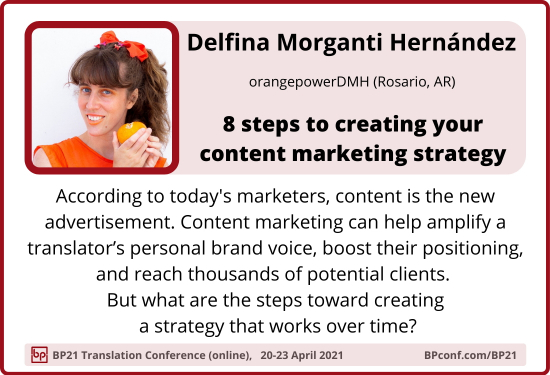 Delfina Morganti Hernández

orangepowerDMH (Rosario, AR)

8 steps to creating your content marketing strategy

According to today's marketers, content is the new advertisement. Content marketing can help amplify a translator's personal brand voice, boost their positioning, and reach thousands of potential clients.
But what are the steps toward creating a strategy that works over time?

bp BP21 Translation Conference (online), 20-23 April 2021 BPconf.com/BP21